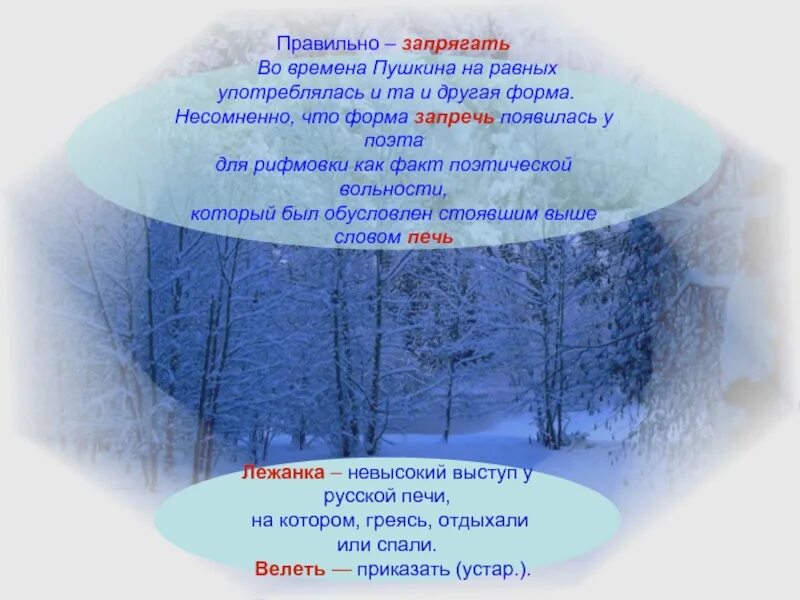 Правильно – запрягать
Во времена Пушкина на равных употреблялась и та и другая форма. Несомненно, что форма запречь появилась у поэта
для рифмовки как факт поэтической вольности,
который был обусловлен стоявшим выше словом печь

Лежанка – невысокий выступ у русской печи,
на котором, греясь, отдыхали или спали.
Велеть — приказать (устар.).